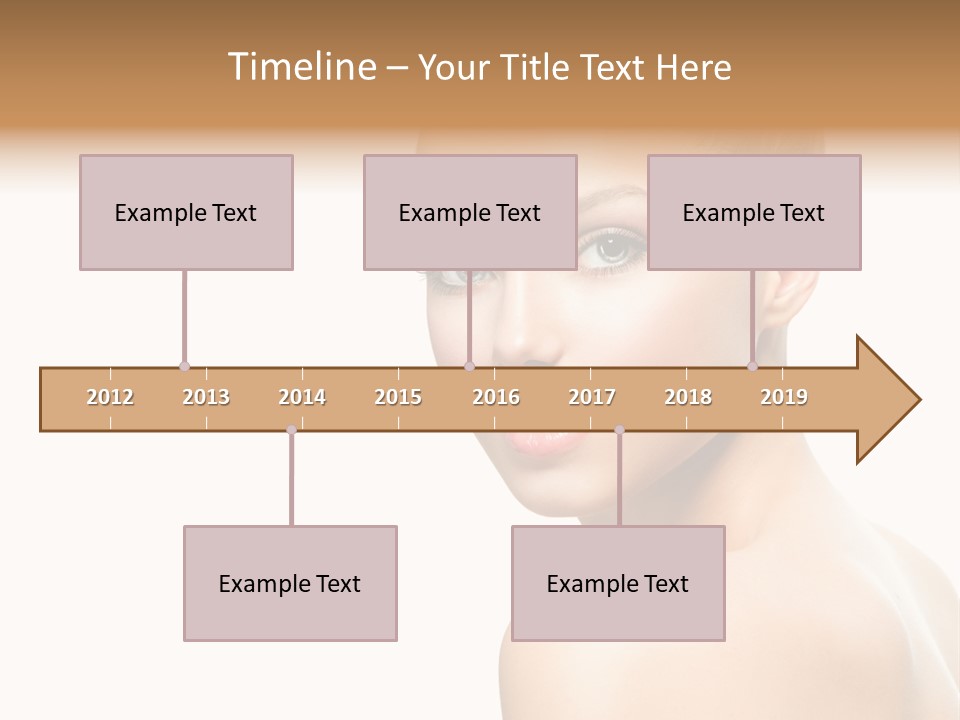 Timeline – Your Title Text Here

Example Text

Example Text

Example Text

2012 2013 2014 2015 2016 2017 2018 2019

Example Text

Example Text